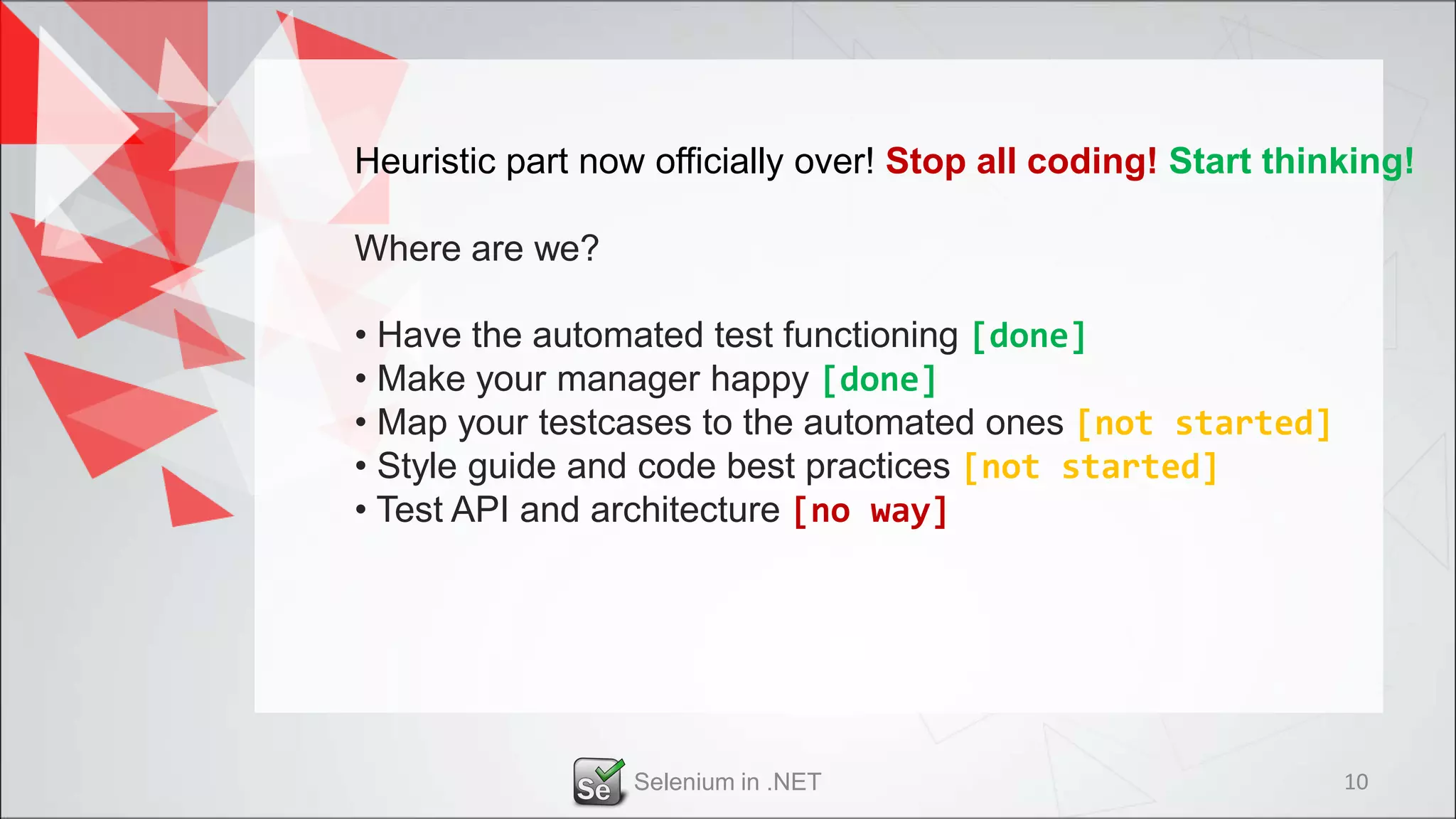 Heuristic part now officially over! Stop all coding! Start thinking!

Where are we?

• Have the automated test functioning [done]
• Make your manager happy [done]
• Map your testcases to the automated ones [not started]
• Style guide and code best practices [not started]
• Test API and architecture [no way]

Se Selenium in .NET

10